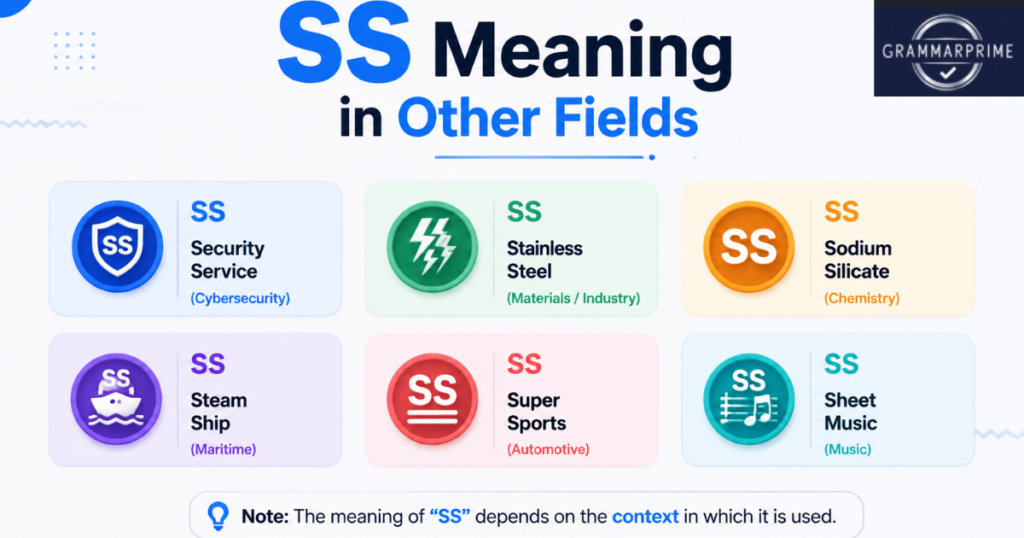 SS Meaning in Other Fields

GRAMMARPRIME

SS
SS
Security Service
(Cybersecurity)

SS
Stainless Steel
(Materials / Industry)

SS
SS
Sodium Silicate
(Chemistry)

SS
SS
Steam Ship
(Maritime)

SS
SS
Super Sports
(Automotive)

SS
SS
Sheet Music
(Music)

Note: The meaning of "SS" depends on the context in which it is used.